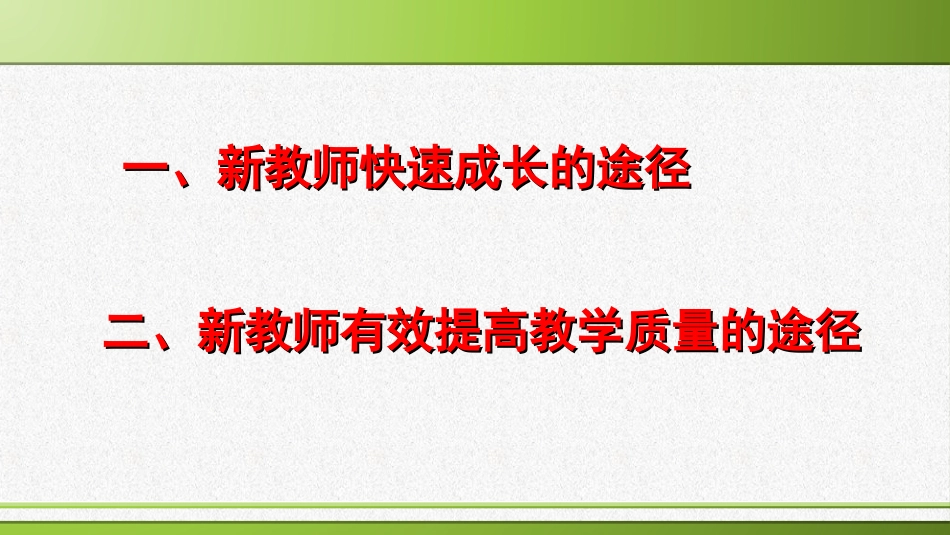 一、新教师快速成长的途径

二、新教师有效提高教学质量的途径